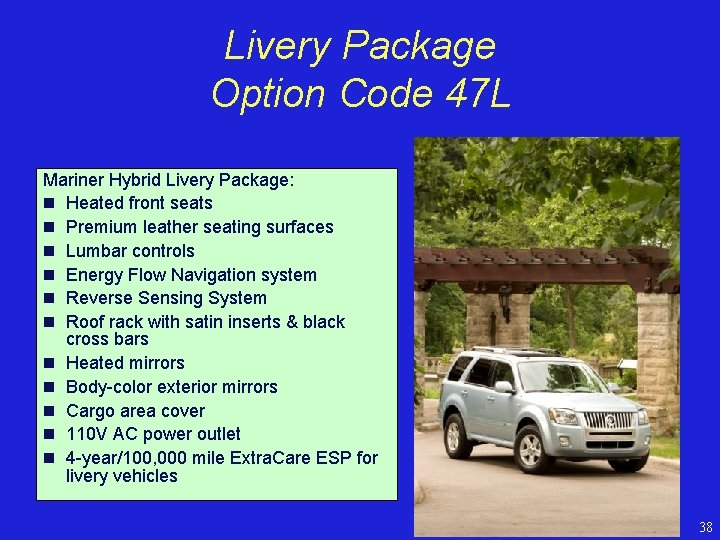 Livery Package
Option Code 47L

Mariner Hybrid Livery Package:
- Heated front seats
- Premium leather seating surfaces
- Lumbar controls
- Energy Flow Navigation system
- Reverse Sensing System
- Roof rack with satin inserts & black cross bars
- Heated mirrors
- Body-color exterior mirrors
- Cargo area cover
- 110V AC power outlet
- 4-year/100,000 mile ExtraCare ESP for livery vehicles

38